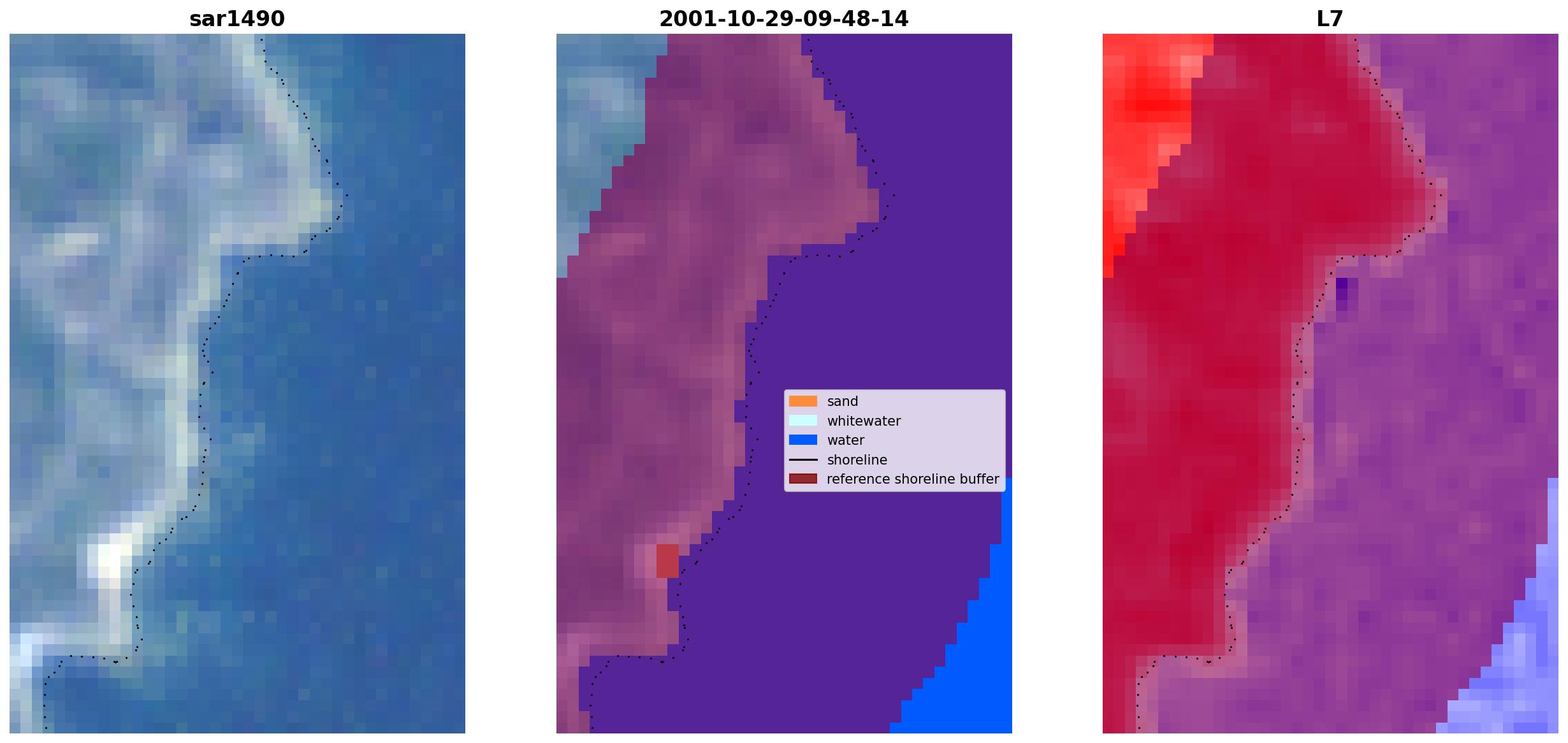 sar1490

2001-10-29-09-48-14

L7

sand
whitewater
water
shoreline
reference shoreline buffer